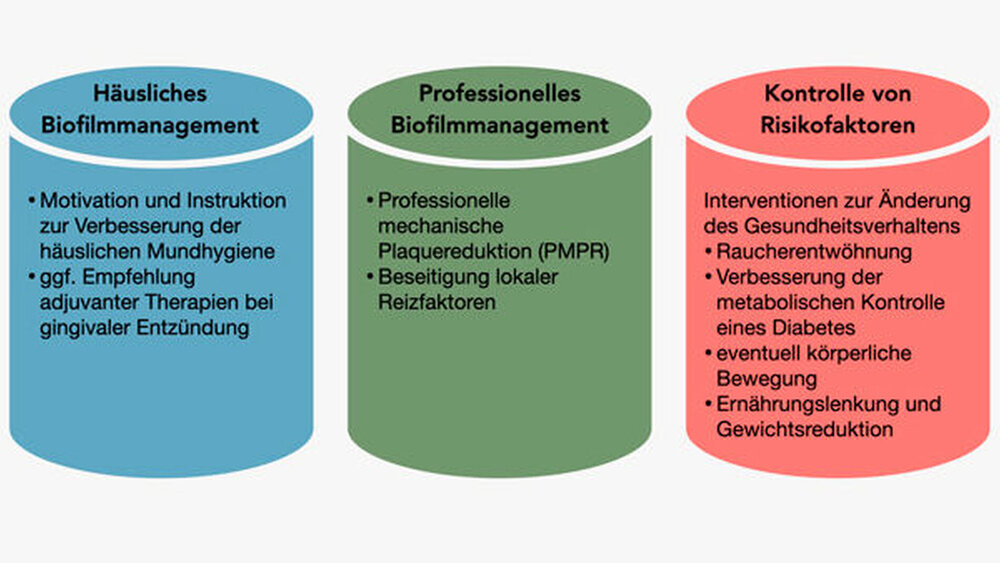 Häusliches Biofilmmanagement

• Motivation und Instruktion zur Verbesserung der häuslichen Mundhygiene
• ggf. Empfehlung adjuvanter Therapien bei gingivaler Entzündung

Professionelles Biofilmmanagement

• Professionelle mechanische Plaquereduktion (PMPR)
• Beseitigung lokaler Reizfaktoren

Kontrolle von Risikofaktoren

Interventionen zur Änderung des Gesundheitsverhaltens
• Raucherentwöhnung
• Verbesserung der metabolischen Kontrolle eines Diabetes
• eventuell körperliche Bewegung
• Ernährungslenkung und Gewichtsreduktion